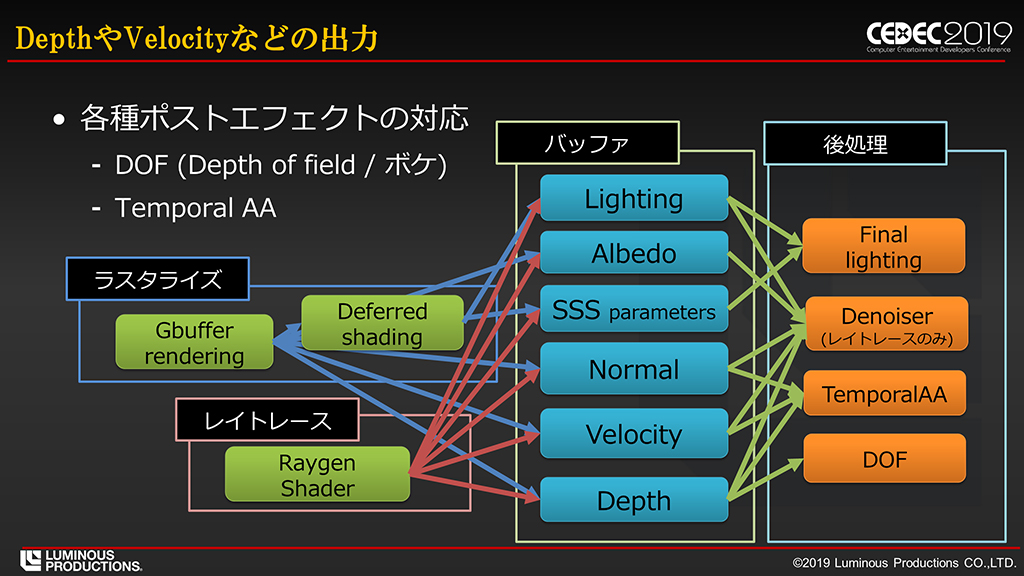 DepthやVelocityなどの出力

CEDEC2019
Computer Entertainment Developers Conference

• 各種ポストエフェクトの対応
- DOF (Depth of field / ボケ)
- Temporal AA

ラスタライズ

Gbuffer rendering

Deferred shading

レイトレース

Raygen Shader

バッファ

Lighting

Albedo

SSS parameters

Normal

Velocity

Depth

後処理

Final lighting

Denoiser
(レイトレースのみ)

TemporalAA

DOF

LUMINOUS PRODUCTIONS.

©2019 Luminous Productions CO.,LTD.